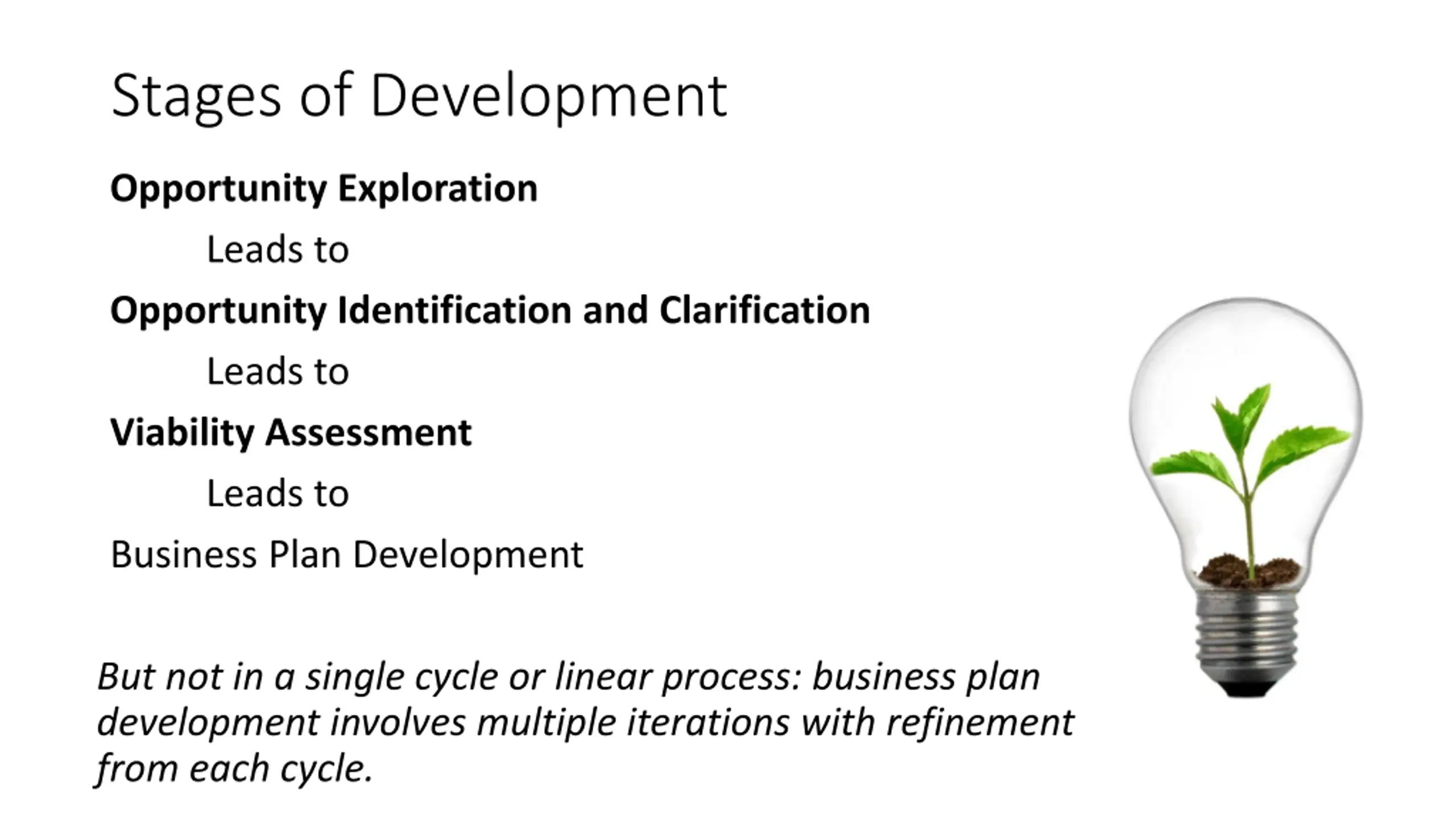 Stages of Development

Opportunity Exploration

Leads to

Opportunity Identification and Clarification

Leads to

Viability Assessment

Leads to

Business Plan Development

But not in a single cycle or linear process: business plan development involves multiple iterations with refinement from each cycle.